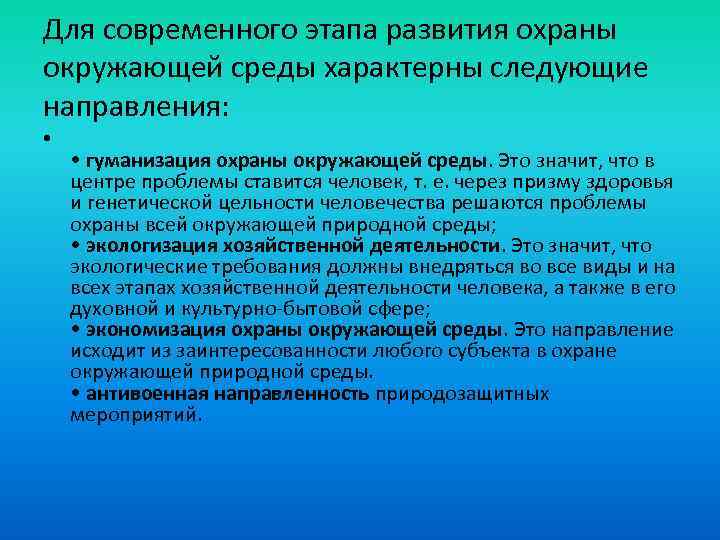 Для современного этапа развития охраны окружающей среды характерны следующие направления:

•

• гуманизация охраны окружающей среды. Это значит, что в центре проблемы ставится человек, т. е. через призму здоровья и генетической цельности человечества решаются проблемы охраны всей окружающей природной среды;
• экологизация хозяйственной деятельности. Это значит, что экологические требования должны внедряться во все виды и на всех этапах хозяйственной деятельности человека, а также в его духовной и культурно-бытовой сфере;
• экономизация охраны окружающей среды. Это направление исходит из заинтересованности любого субъекта в охране окружающей природной среды.
• антивоенная направленность природозащитных мероприятий.